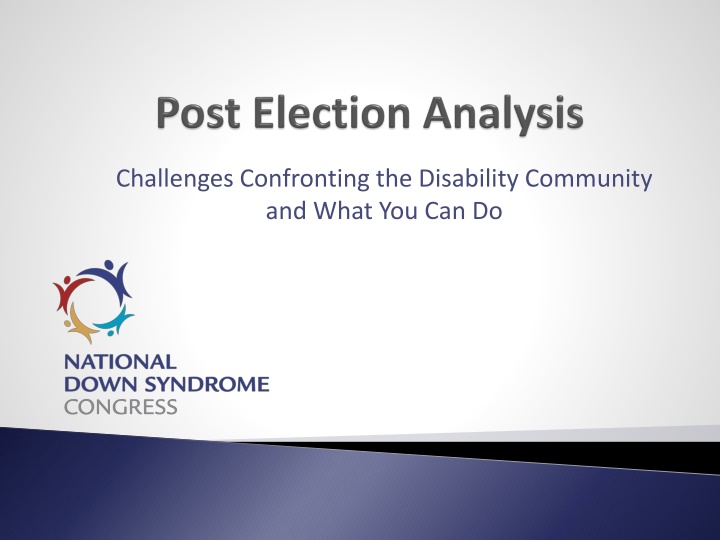 Post Election Analysis

Challenges Confronting the Disability Community and What You Can Do

NATIONAL
DOWN SYNDROME
CONGRESS